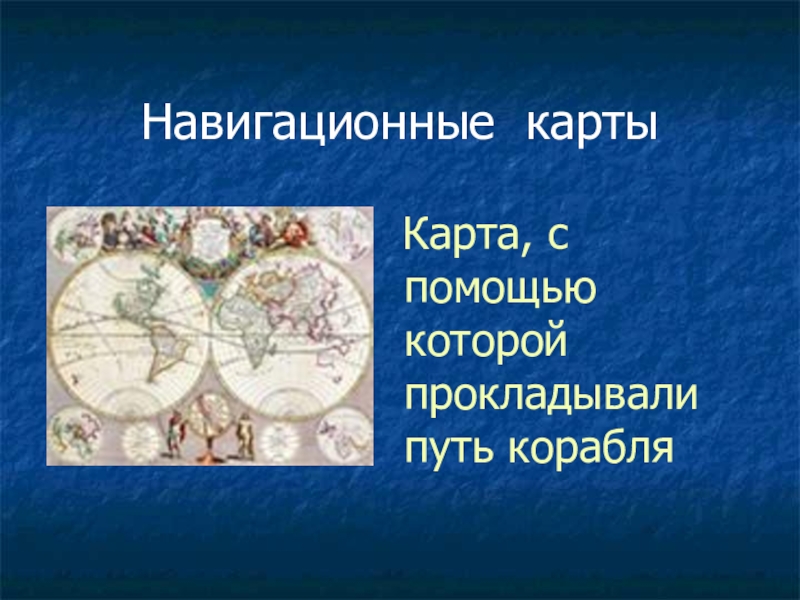 Навигационные карты

Карта, с помощью которой прокладывали путь корабля